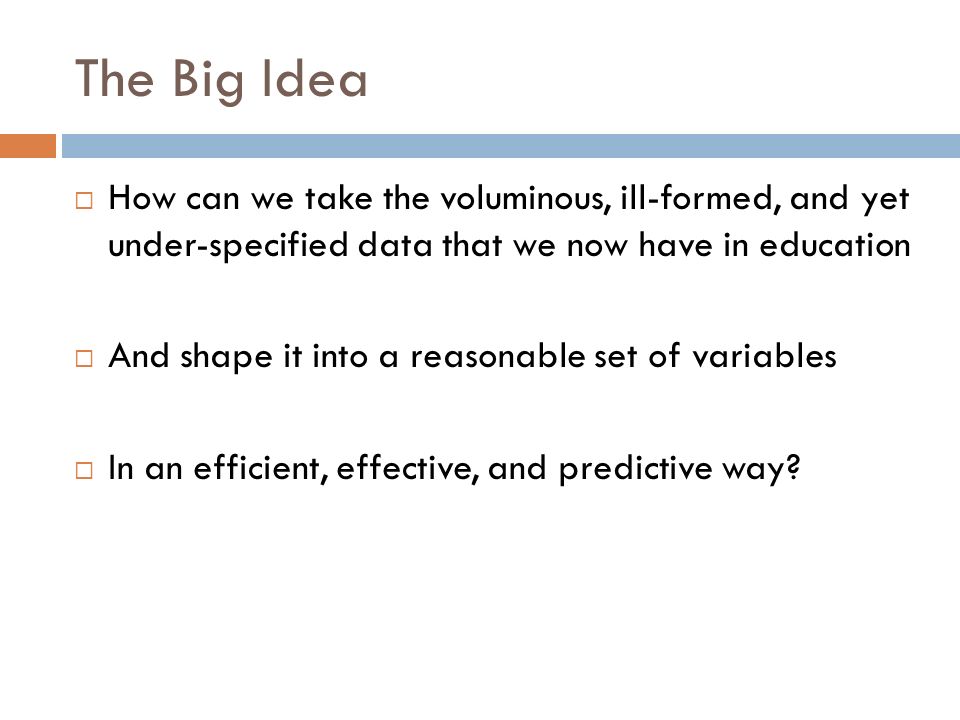 The Big Idea

□ How can we take the voluminous, ill-formed, and yet under-specified data that we now have in education

□ And shape it into a reasonable set of variables

□ In an efficient, effective, and predictive way?